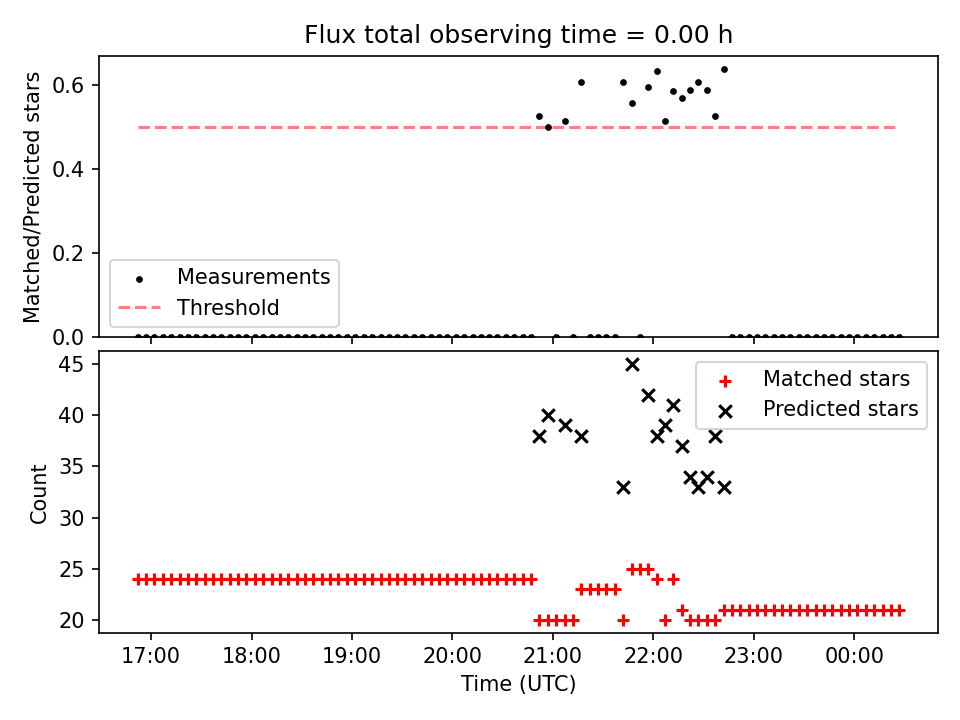 Flux total observing time = 0.00 h

Matched/Predicted stars

0.6
0.4
0.2
0.0

Measurements
Threshold

Count

45
40
35
30
25
20

Matched stars
Predicted stars

17:00
18:00
19:00
20:00
21:00
22:00
23:00
00:00

Time (UTC)